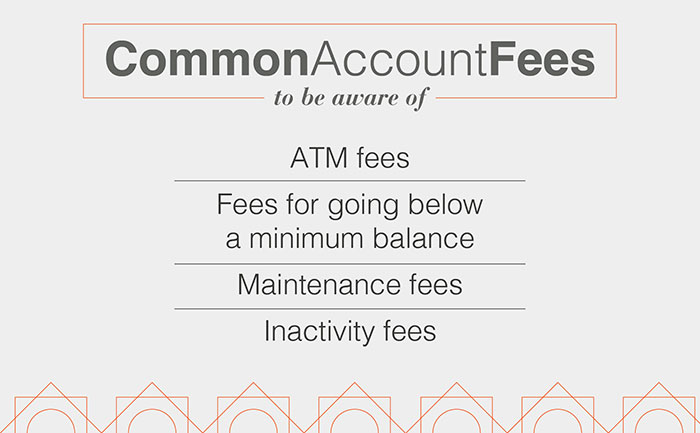 CommonAccountFees
to be aware of

ATM fees

Fees for going below a minimum balance

Maintenance fees

Inactivity fees